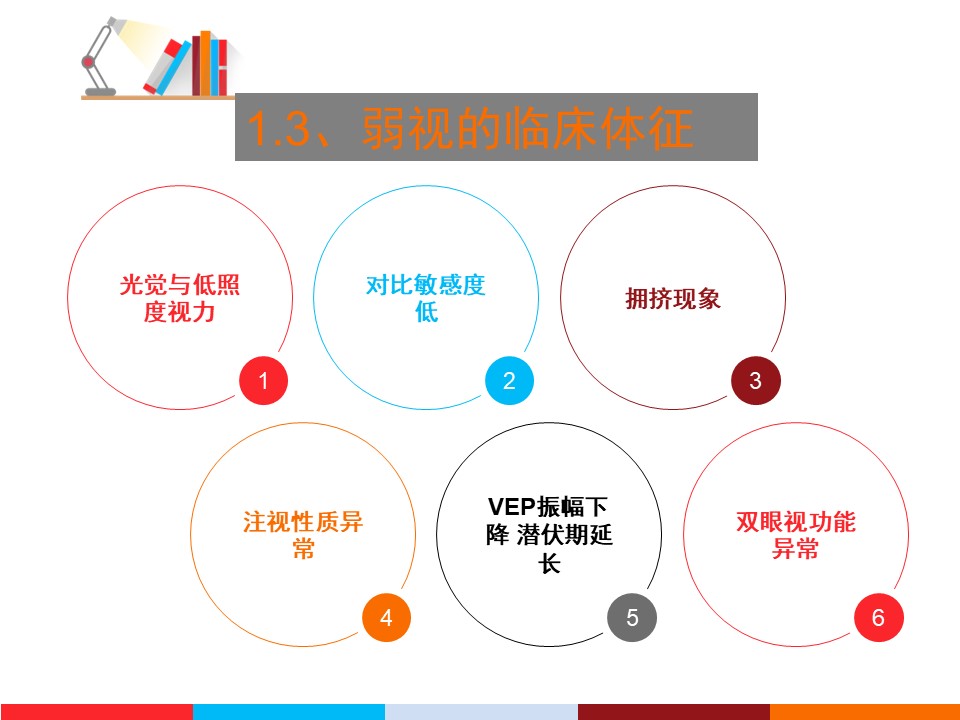 1.3、弱视的临床体征

光觉与低照度视力

1

对比敏感度低

2

拥挤现象

3

注视性质异常

4

VEP振幅下降 潜伏期延长

5

双眼视功能异常

6